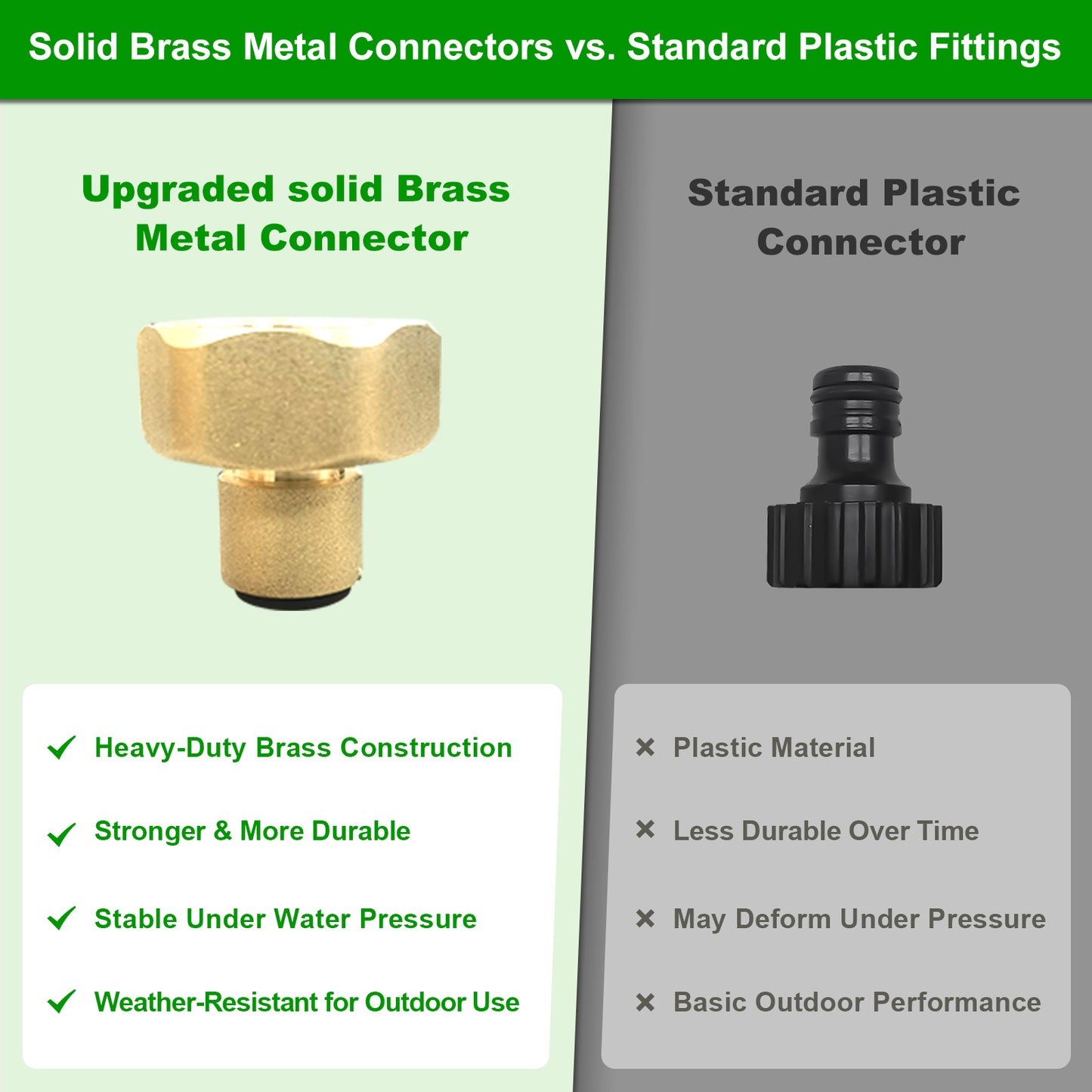 Solid Brass Metal Connectors vs. Standard Plastic Fittings

Upgraded solid Brass Metal Connector

✓ Heavy-Duty Brass Construction

✓ Stronger & More Durable

✓ Stable Under Water Pressure

✓ Weather-Resistant for Outdoor Use

Standard Plastic Connector

× Plastic Material

× Less Durable Over Time

× May Deform Under Pressure

× Basic Outdoor Performance